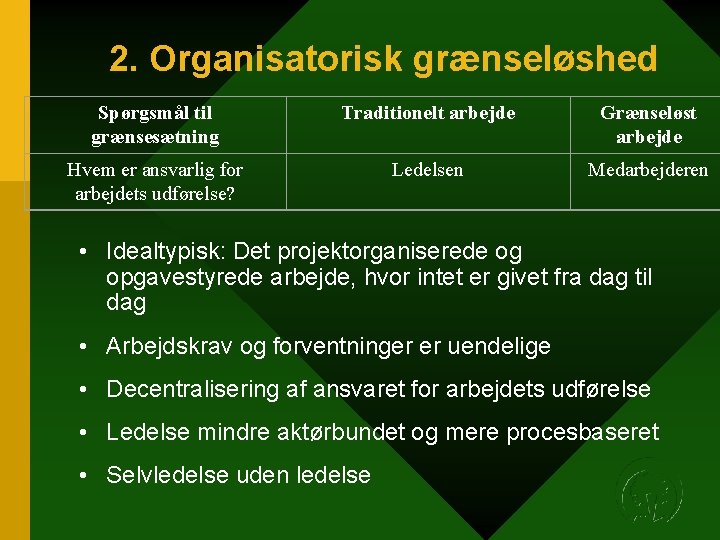 2. Organisatorisk grænseløshed

| Spørgsmål til grænsesætning | Traditionelt arbejde | Grænseløst arbejde |
|---|---|---|
| Hvem er ansvarlig for arbejdets udførelse? | Ledelsen | Medarbejderen |

• Idealtypisk: Det projektorganiserede og opgavestyrede arbejde, hvor intet er givet fra dag til dag

• Arbejdskrav og forventninger er uendelige

• Decentralisering af ansvaret for arbejdets udførelse

• Ledelse mindre aktørbundet og mere procesbaseret

• Selvledelse uden ledelse